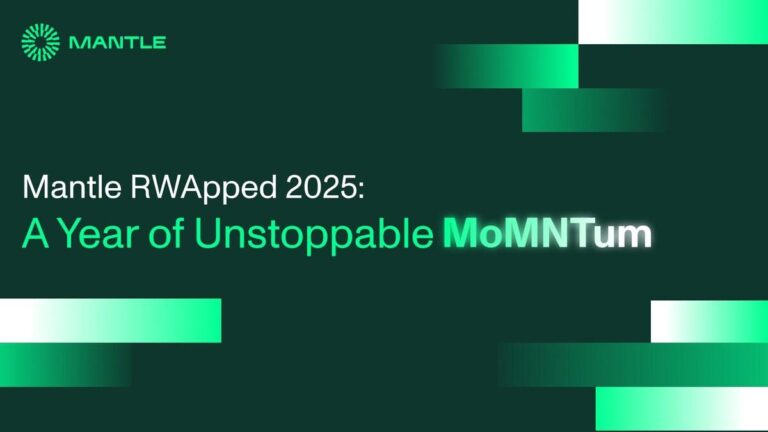 MANTLE

Mantle RWApped 2025:
A Year of Unstoppable MoMNTum